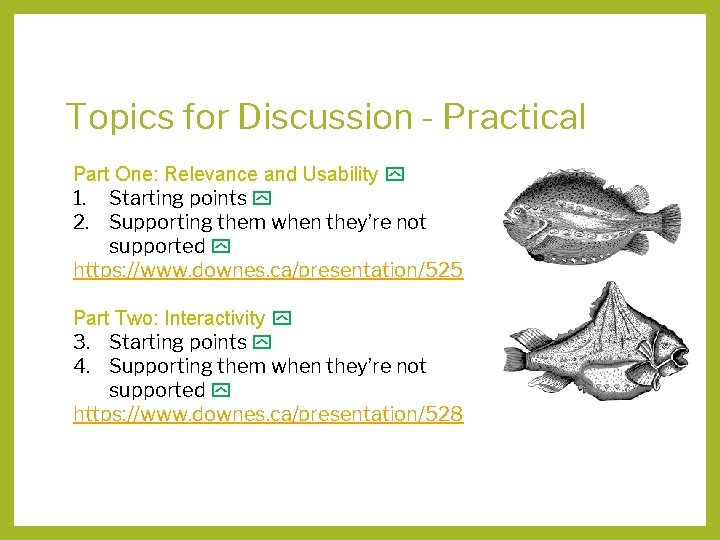 Topics for Discussion - Practical

Part One: Relevance and Usability
1. Starting points
2. Supporting them when they're not supported
https://www.downes.ca/presentation/525

Part Two: Interactivity
3. Starting points
4. Supporting them when they're not supported
https://www.downes.ca/presentation/528